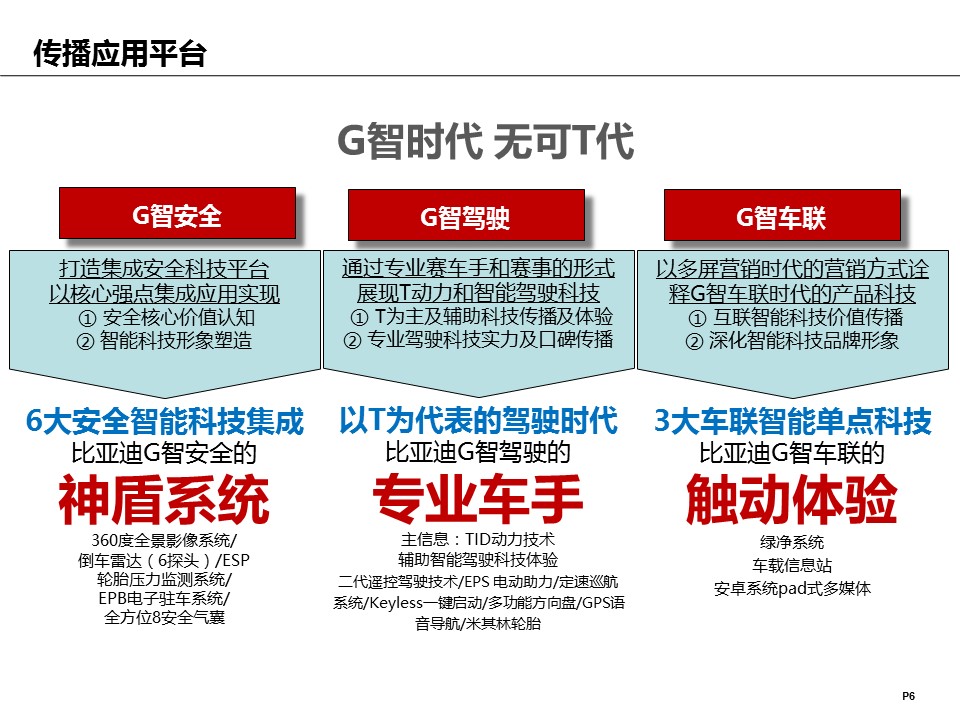 传播应用平台

G智时代 无可T代

G智安全

打造集成安全科技平台
以核心强点集成应用实现
① 安全核心价值认知
② 智能科技形象塑造

6大安全智能科技集成
比亚迪G智安全的
神盾系统
360度全景影像系统/
倒车雷达（6探头）/ESP
轮胎压力监测系统/
EPB电子驻车系统/
全方位8安全气囊

G智驾驶

通过专业赛车手和赛事的形式
展现T动力和智能驾驶科技
① T为主及辅助科技传播及体验
② 专业驾驶科技实力及口碑传播

以T为代表的驾驶时代
比亚迪G智驾驶的
专业车手
主信息：TID动力技术
辅助智能驾驶科技体验
二代遥控驾驶技术/EPS 电动助力/定速巡航系统/Keyless一键启动/多功能方向盘/GPS语音导航/米其林轮胎

G智车联

以多屏营销时代的营销方式诠释G智车联时代的产品科技
① 互联智能科技价值传播
② 深化智能科技品牌形象

3大车联智能单点科技
比亚迪G智车联的
触动体验
绿净系统
车载信息站
安卓系统pad式多媒体

P6